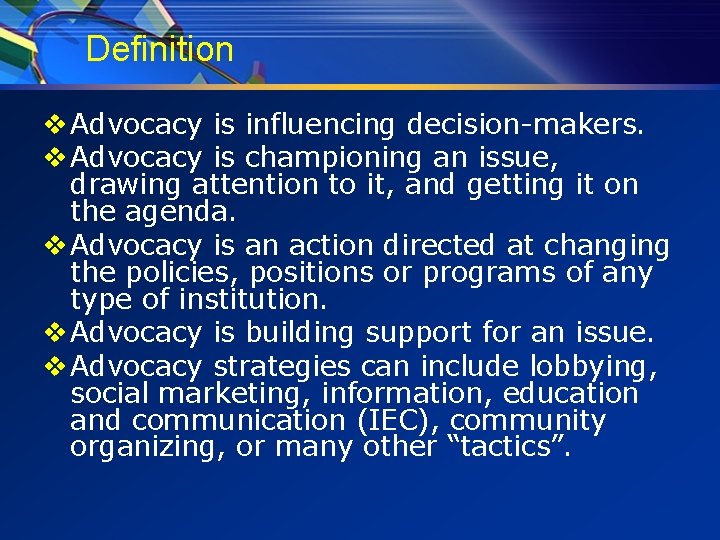 Definition

❖ Advocacy is influencing decision-makers.

❖ Advocacy is championing an issue, drawing attention to it, and getting it on the agenda.

❖ Advocacy is an action directed at changing the policies, positions or programs of any type of institution.

❖ Advocacy is building support for an issue.

❖ Advocacy strategies can include lobbying, social marketing, information, education and communication (IEC), community organizing, or many other “tactics”.